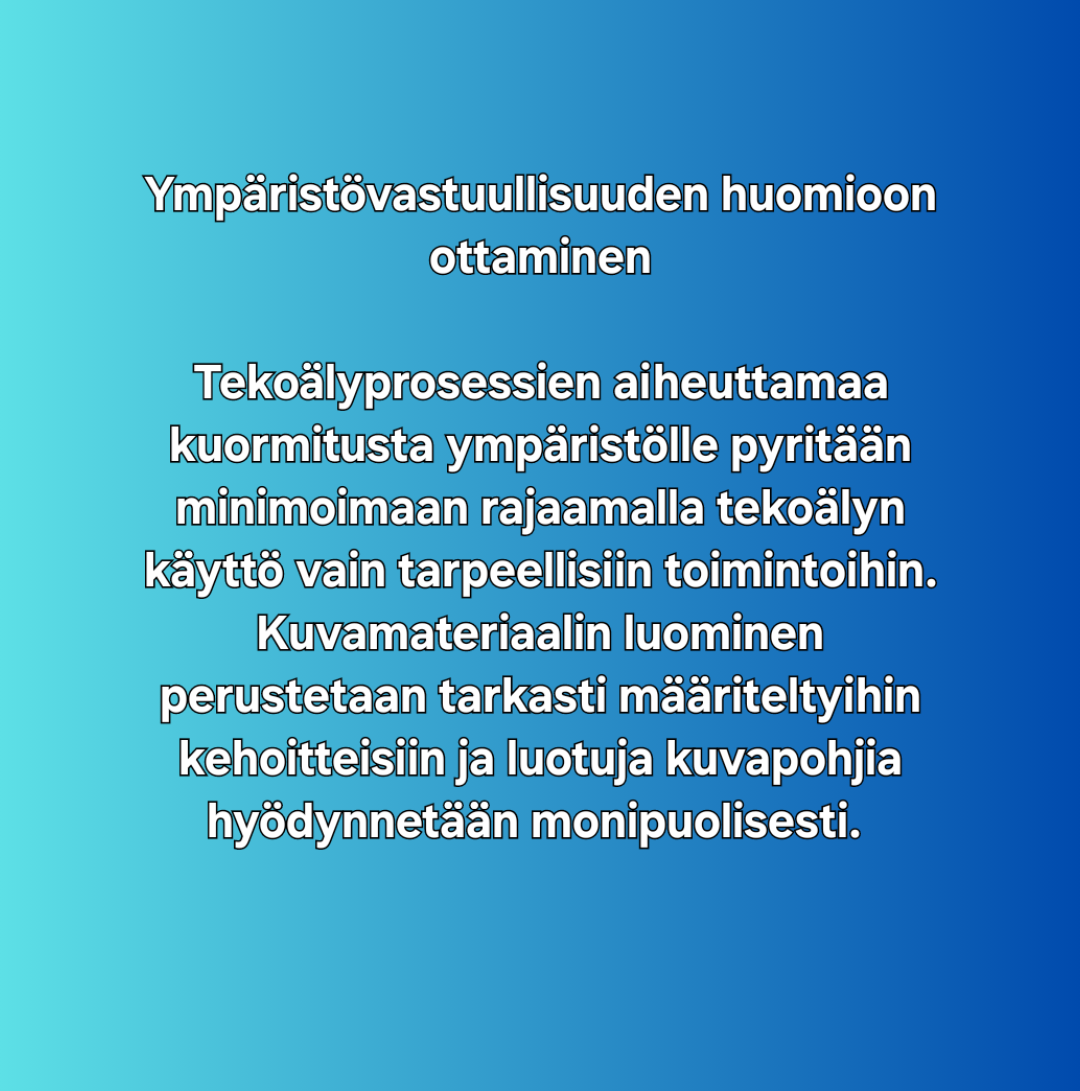 Ympäristövastuullisuuden huomioon ottaminen

Tekoälyprosessien aiheuttamaa kuormitusta ympäristölle pyritään minimoimaan rajaamalla tekoälyn käyttö vain tarpeellisiin toimintoihin. Kuvamateriaalin luominen perustetaan tarkasti määriteltyihin kehoitteisiin ja luotuja kuvapohjia hyödynnetään monipuolisesti.